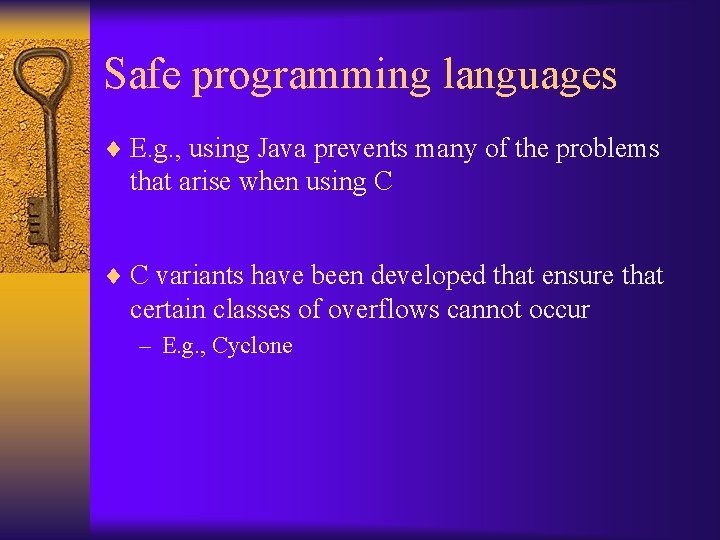 Safe programming languages

♦ E.g., using Java prevents many of the problems that arise when using C

♦ C variants have been developed that ensure that certain classes of overflows cannot occur

– E.g., Cyclone